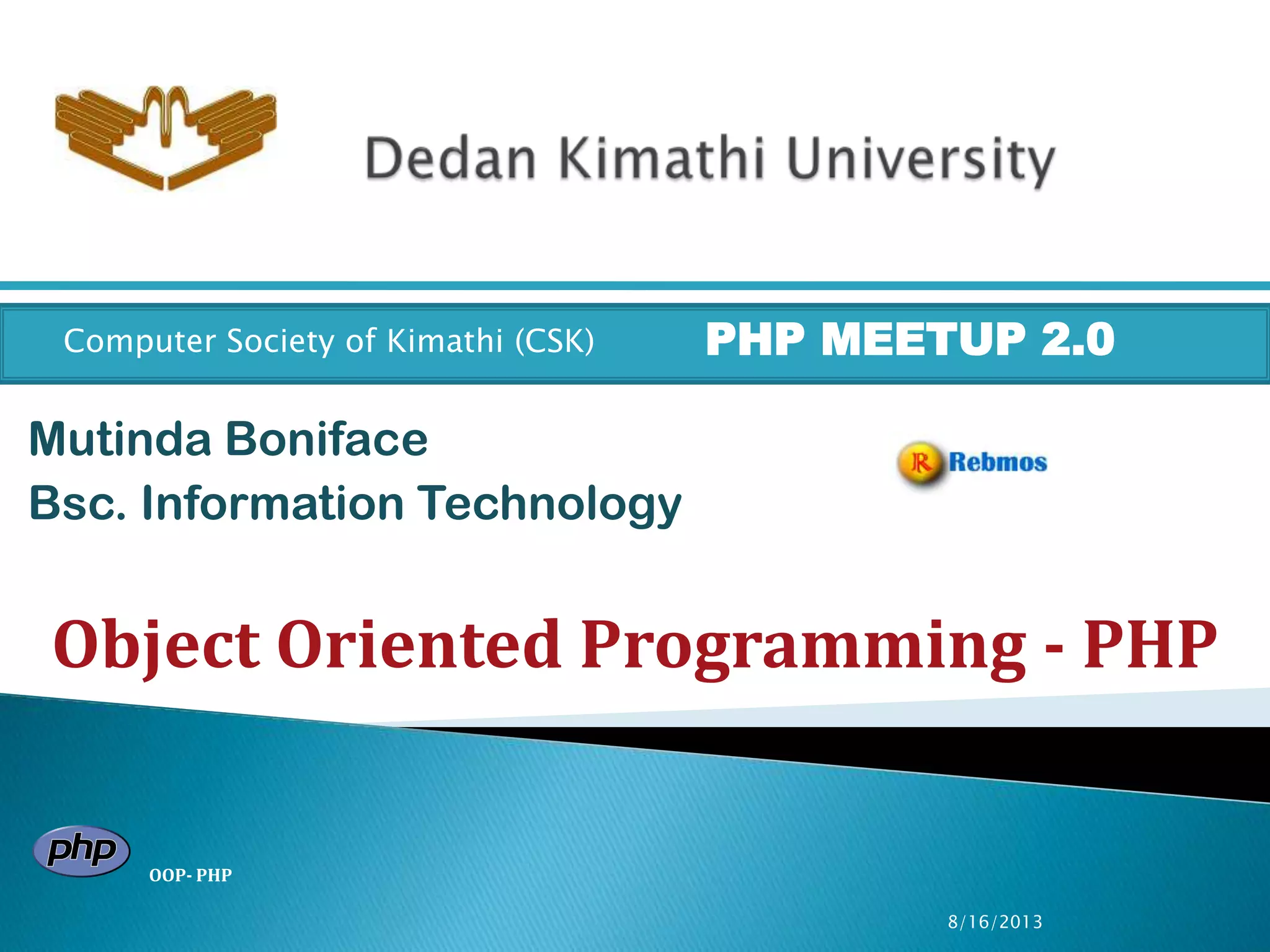 Dedan Kimathi University

Computer Society of Kimathi (CSK) PHP MEETUP 2.0

Mutinda Boniface
Bsc. Information Technology

R Rebmos

Object Oriented Programming - PHP

php

OOP- PHP

8/16/2013